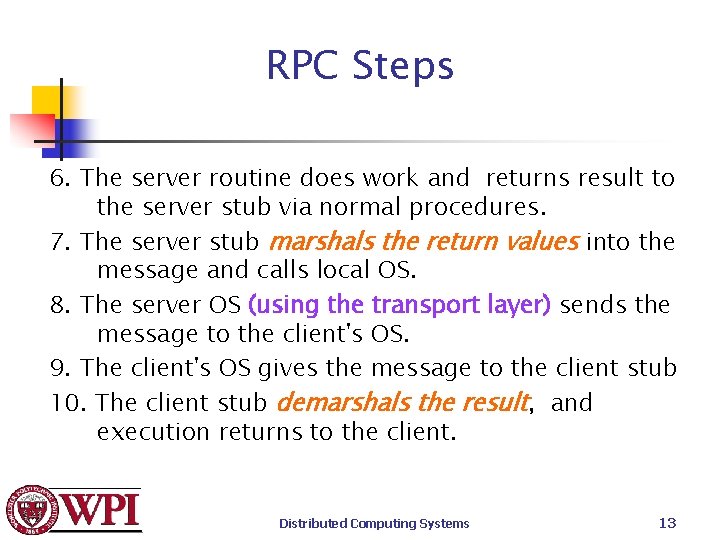 RPC Steps

6. The server routine does work and returns result to the server stub via normal procedures.

7. The server stub marshals the return values into the message and calls local OS.

8. The server OS (using the transport layer) sends the message to the client's OS.

9. The client's OS gives the message to the client stub

10. The client stub demarshals the result, and execution returns to the client.

WPI

Distributed Computing Systems

13